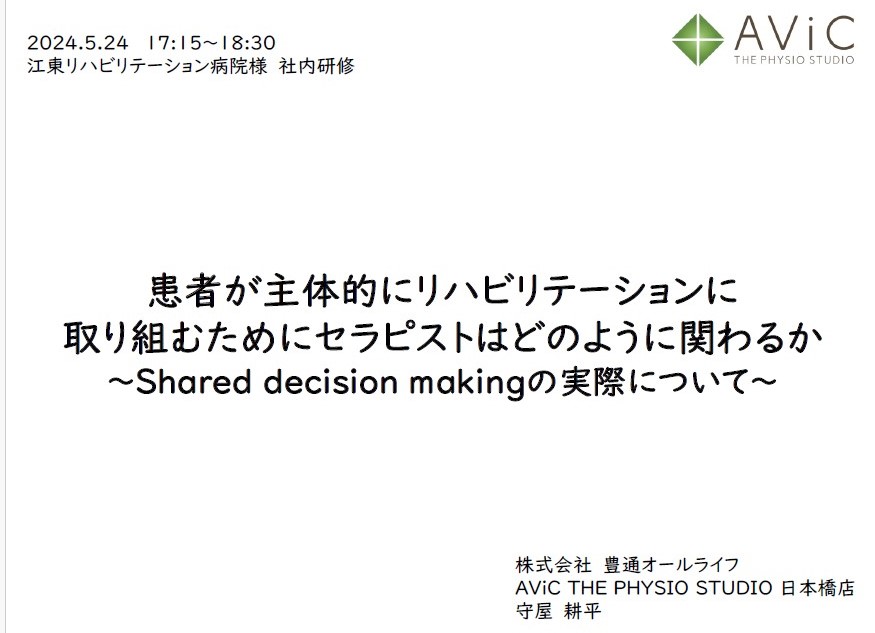 2024.5.24 17:15~18:30
江東リハビリテーション病院様 社内研修

AViC
THE PHYSIO STUDIO

患者が主体的にリハビリテーションに
取り組むためにセラピストはどのように関わるか
~Shared decision makingの実際について~

株式会社 豊通オールライフ
AViC THE PHYSIO STUDIO 日本橋店
守屋 耕平